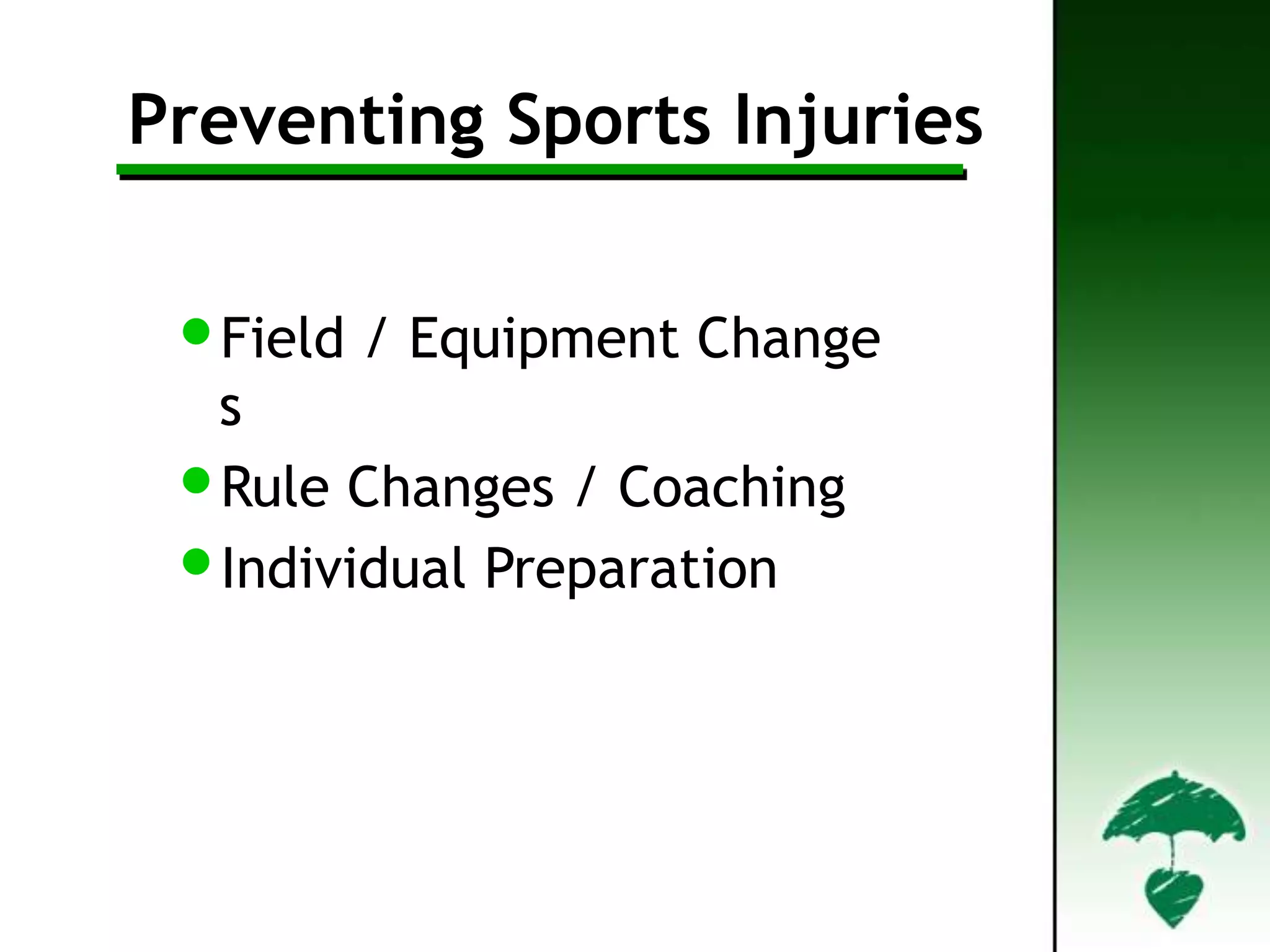 Preventing Sports Injuries

- Field / Equipment Changes
- Rule Changes / Coaching
- Individual Preparation